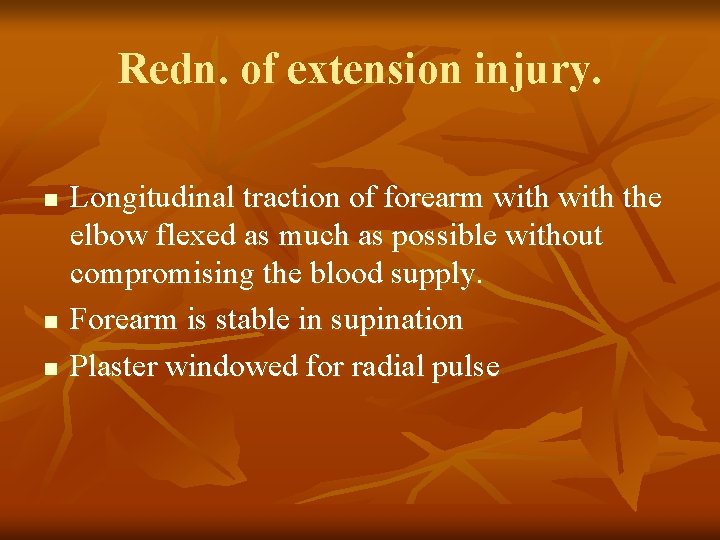 Redn. of extension injury.

• Longitudinal traction of forearm with with the elbow flexed as much as possible without compromising the blood supply.
• Forearm is stable in supination
• Plaster windowed for radial pulse